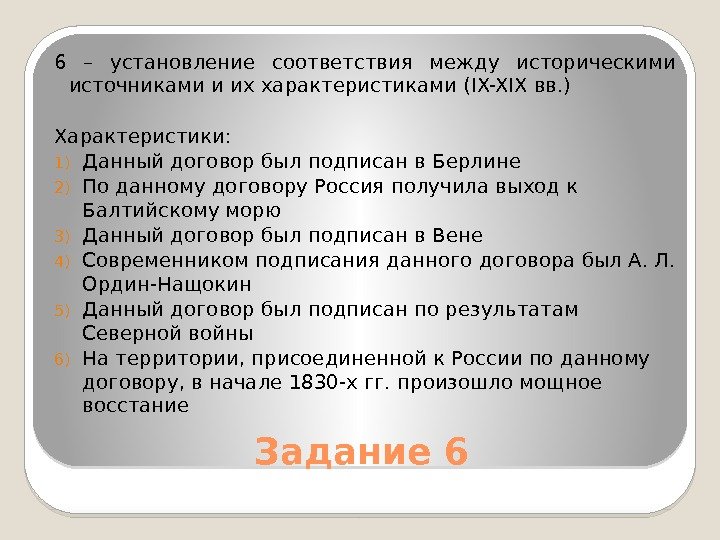 6 – установление соответствия между историческими источниками и их характеристиками (IX-XIX вв.)

Характеристики:
1) Данный договор был подписан в Берлине
2) По данному договору Россия получила выход к Балтийскому морю
3) Данный договор был подписан в Вене
4) Современником подписания данного договора был А. Л. Ордин-Нащокин
5) Данный договор был подписан по результатам Северной войны
6) На территории, присоединенной к России по данному договору, в начале 1830-х гг. произошло мощное восстание

Задание 6